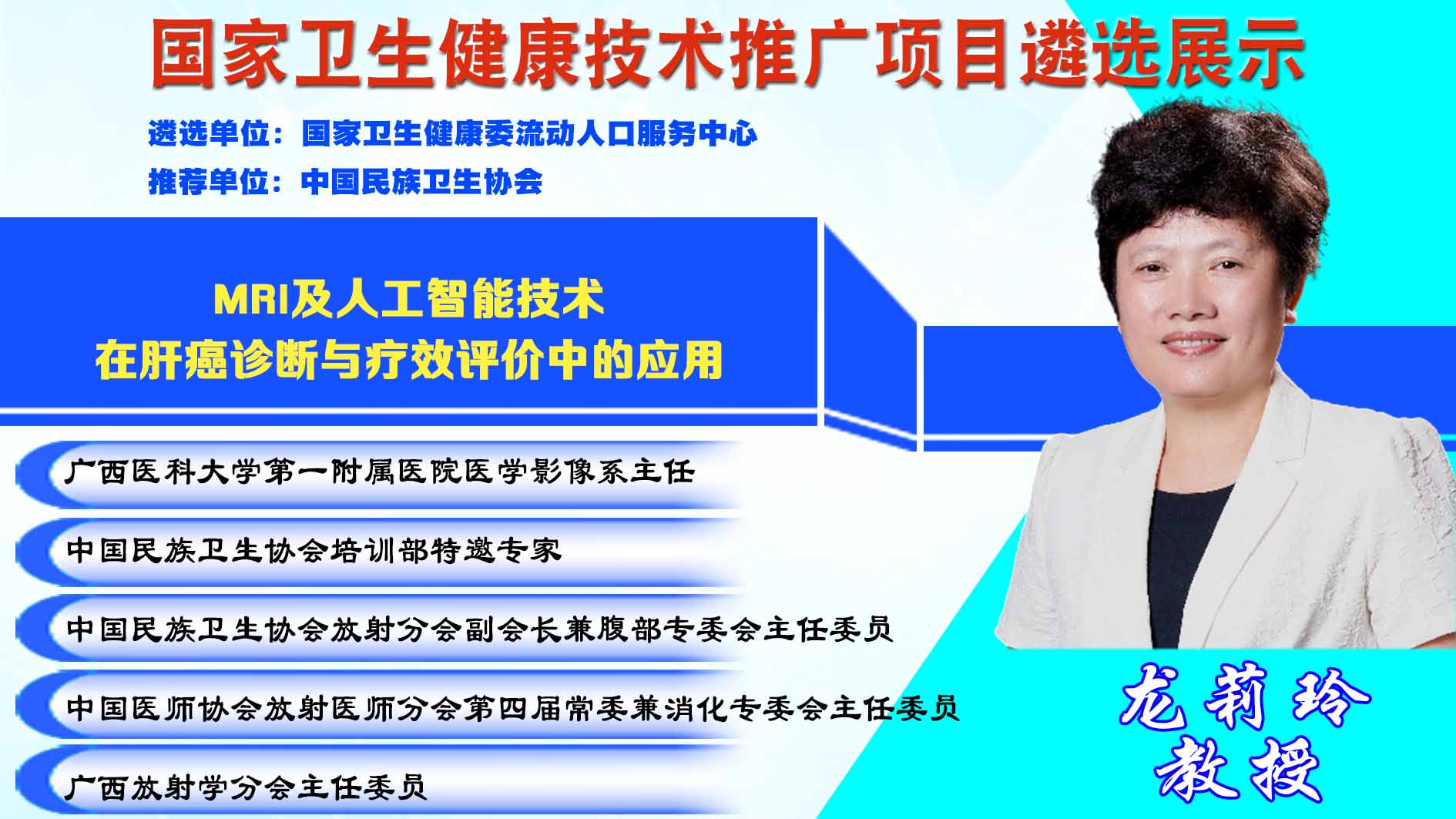 国家卫生健康技术推广项目遴选展示

遴选单位：国家卫生健康委流动人口服务中心

推荐单位：中国民族卫生协会

MRI及人工智能技术
在肝癌诊断与疗效评价中的应用

广西医科大学第一附属医院医学影像系主任

中国民族卫生协会培训部特邀专家

中国民族卫生协会放射分会副会长兼腹部专委会主任委员

中国医师协会放射医师分会第四届常委兼消化专委会主任委员

广西放射学分会主任委员

龙莉玲
教授